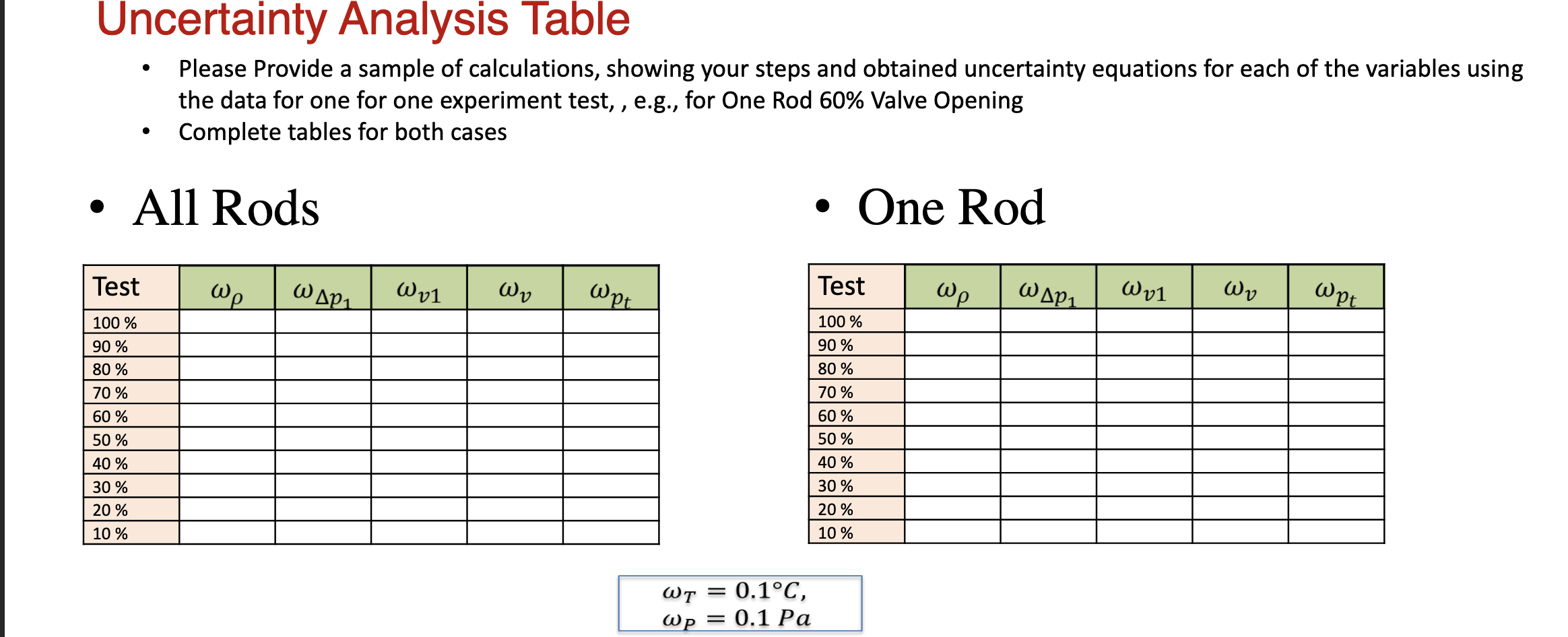 Uncertainty Analysis Table

• Please Provide a sample of calculations, showing your steps and obtained uncertainty equations for each of the variables using the data for one for one experiment test, , e.g., for One Rod 60% Valve Opening
• Complete tables for both cases

• All Rods

| Test | $\omega_\rho$ | $\omega_{\Delta p_1}$ | $\omega_{v1}$ | $\omega_v$ | $\omega_{p_t}$ |
|---|---|---|---|---|---|
| 100 % | | | | | |
| 90 % | | | | | |
| 80 % | | | | | |
| 70 % | | | | | |
| 60 % | | | | | |
| 50 % | | | | | |
| 40 % | | | | | |
| 30 % | | | | | |
| 20 % | | | | | |
| 10 % | | | | | |

• One Rod

| Test | $\omega_\rho$ | $\omega_{\Delta p_1}$ | $\omega_{v1}$ | $\omega_v$ | $\omega_{p_t}$ |
|---|---|---|---|---|---|
| 100 % | | | | | |
| 90 % | | | | | |
| 80 % | | | | | |
| 70 % | | | | | |
| 60 % | | | | | |
| 50 % | | | | | |
| 40 % | | | | | |
| 30 % | | | | | |
| 20 % | | | | | |
| 10 % | | | | | |

$\omega_T = 0.1°C,$
$\omega_P = 0.1\ Pa$